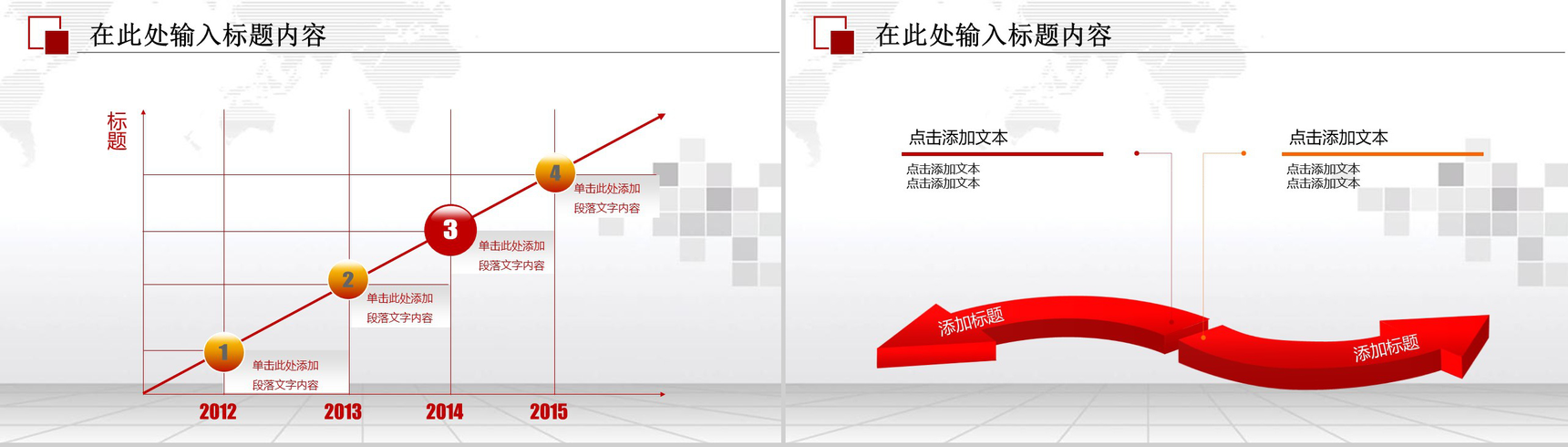 在此处输入标题内容

标题

4
单击此处添加
段落文字内容

3
单击此处添加
段落文字内容

2
单击此处添加
段落文字内容

1
单击此处添加
段落文字内容

2012 2013 2014 2015

在此处输入标题内容

点击添加文本
点击添加文本
点击添加文本

点击添加文本
点击添加文本
点击添加文本

添加标题
添加标题